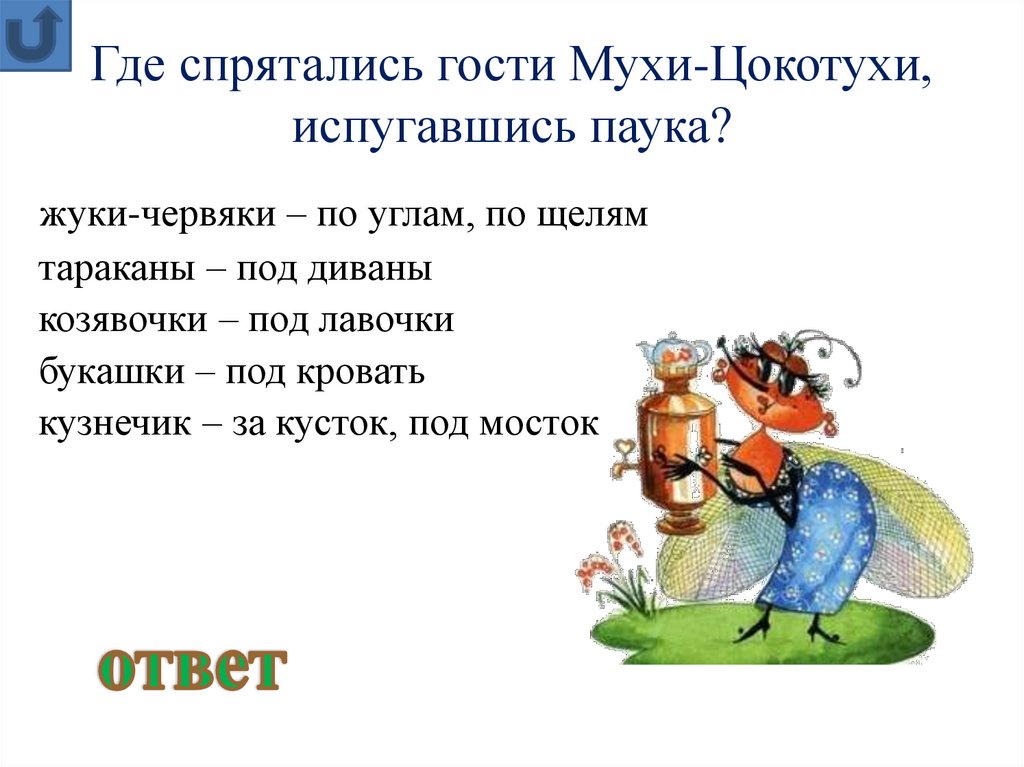 Где спрятались гости Мухи-Цокотухи, испугавшись паука?

жуки-червяки – по углам, по щелям
тараканы – под диваны
козявочки – под лавочки
букашки – под кровать
кузнечик – за кусток, под мосток

ответ